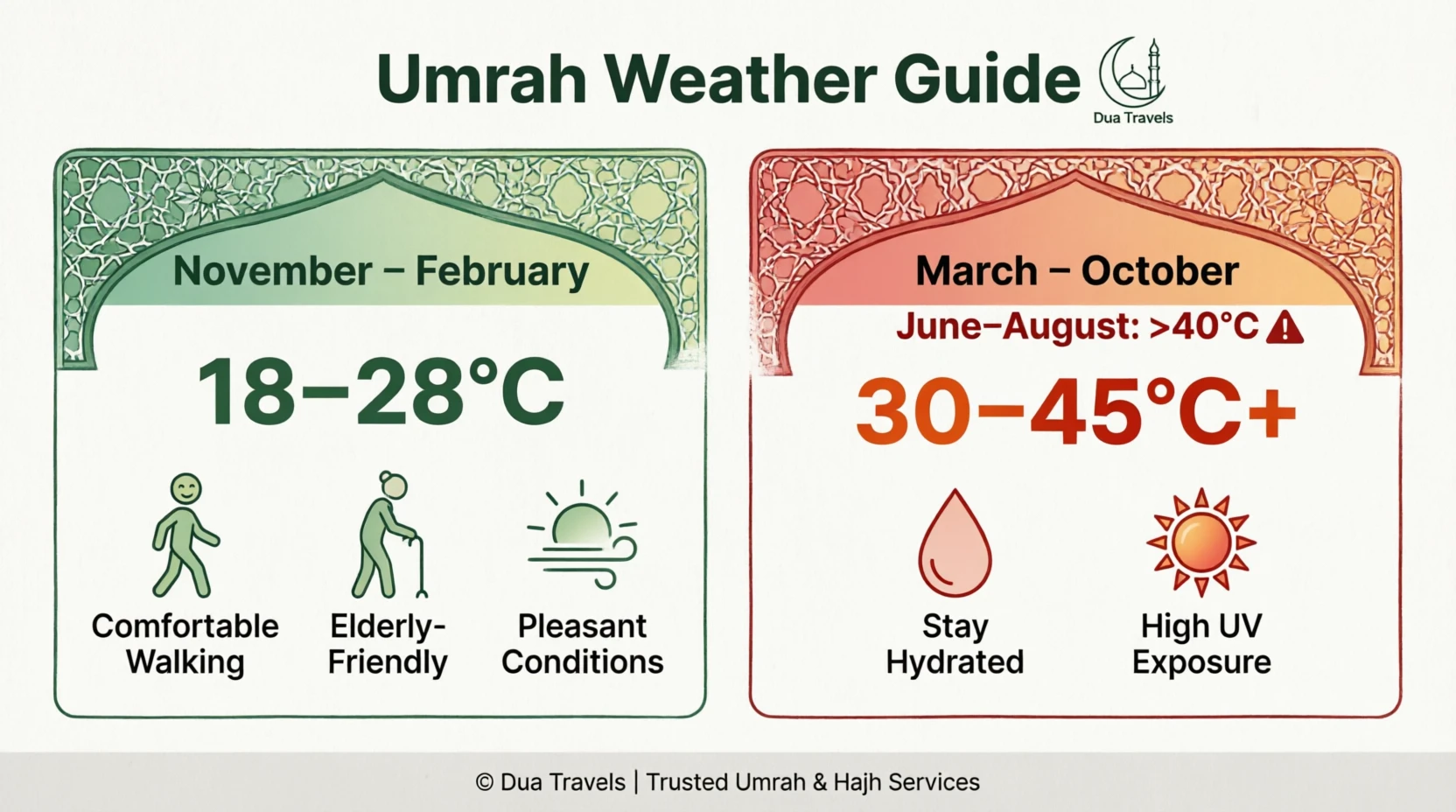 Umrah Weather Guide

Dua Travels

November – February

18–28°C

Comfortable Walking

Elderly-Friendly

Pleasant Conditions

March – October

June–August: >40°C

30–45°C+

Stay Hydrated

High UV Exposure

© Dua Travels | Trusted Umrah & Hajh Services